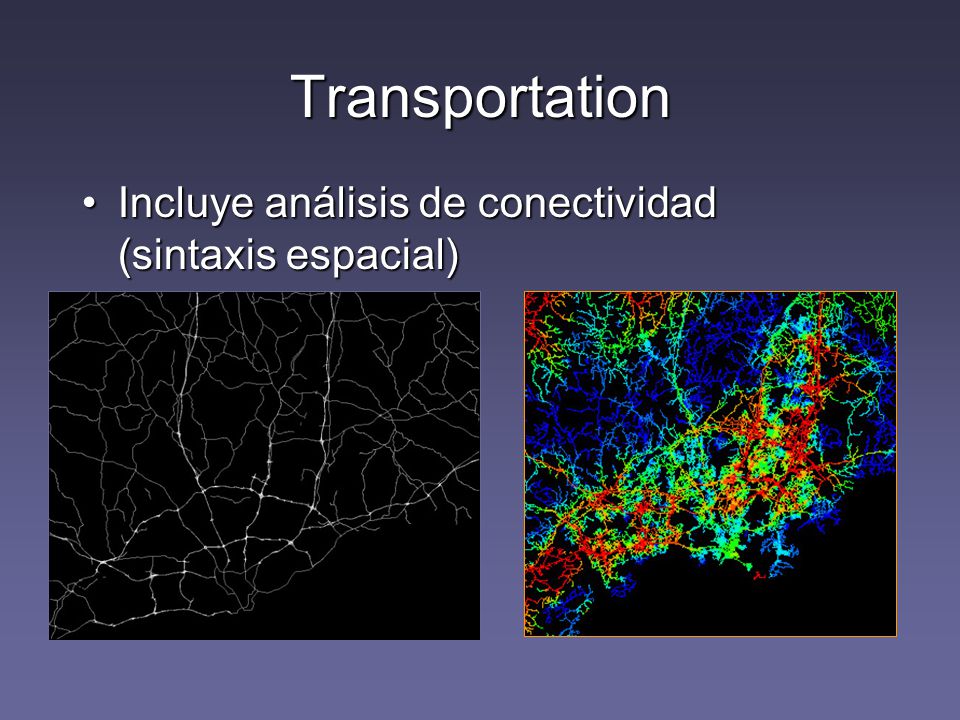 Transportation

• Incluye análisis de conectividad (sintaxis espacial)